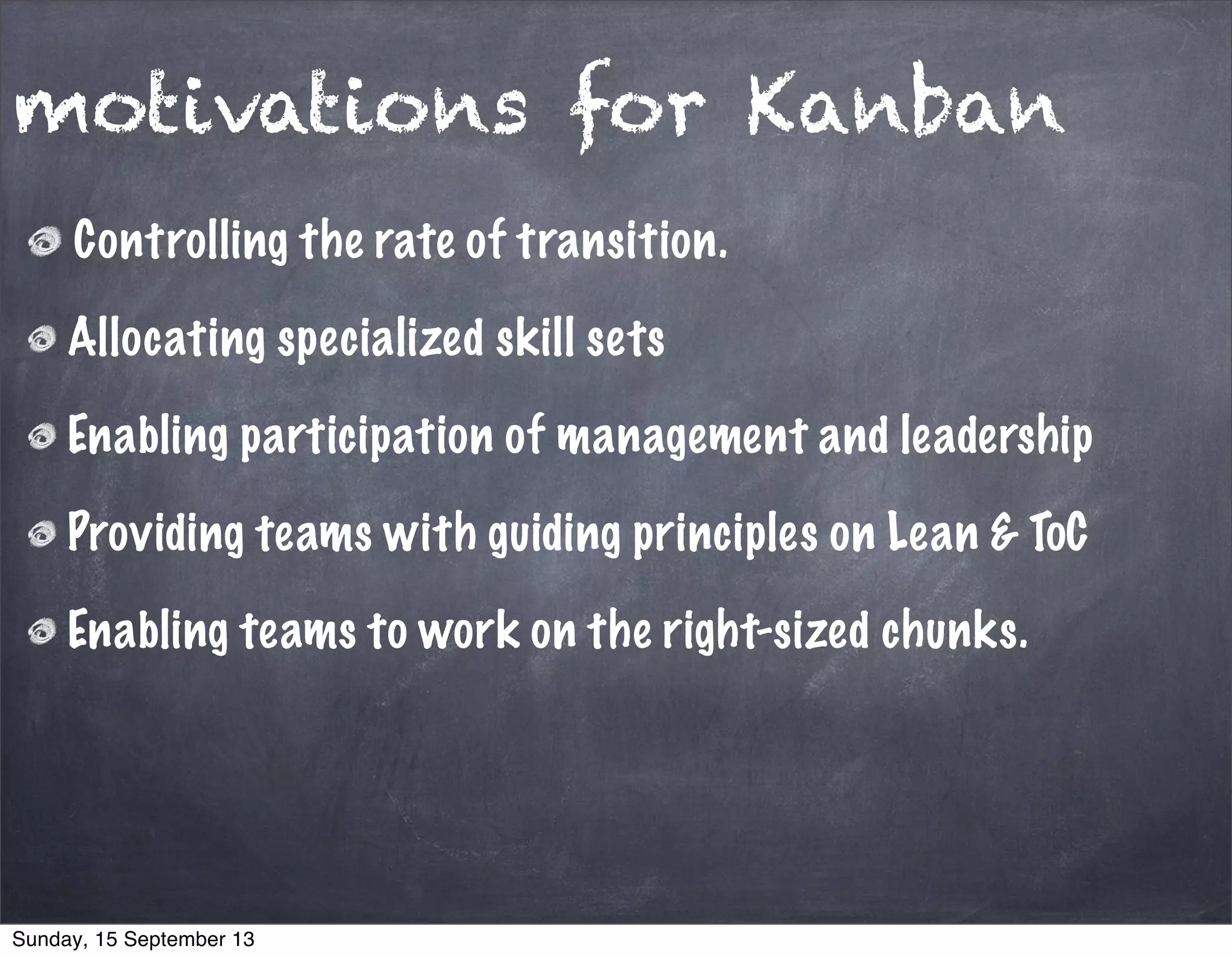 motivations for Kanban

Controlling the rate of transition.

Allocating specialized skill sets

Enabling participation of management and leadership

Providing teams with guiding principles on Lean & ToC

Enabling teams to work on the right-sized chunks.

Sunday, 15 September 13